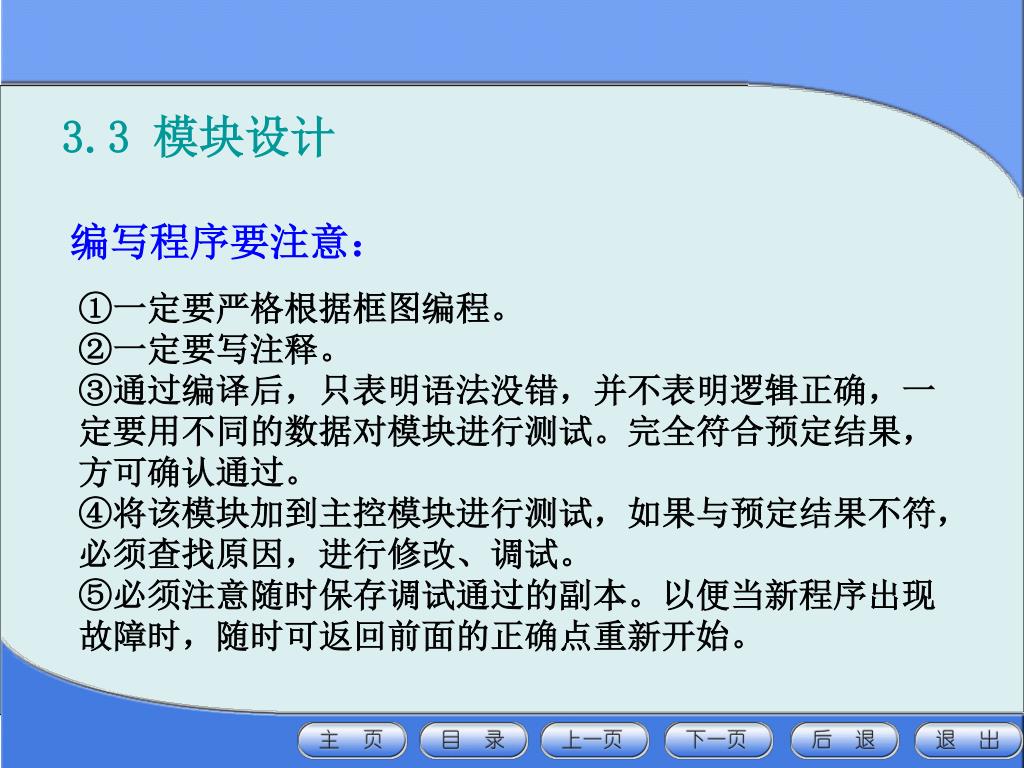 3.3 模块设计

编写程序要注意：

①一定要严格根据框图编程。
②一定要写注释。
③通过编译后，只表明语法没错，并不表明逻辑正确，一定要用不同的数据对模块进行测试。完全符合预定结果，方可确认通过。
④将该模块加到主控模块进行测试，如果与预定结果不符，必须查找原因，进行修改、调试。
⑤必须注意随时保存调试通过的副本。以便当新程序出现故障时，随时可返回前面的正确点重新开始。

主 页　目 录　上一页　下一页　后 退　退 出